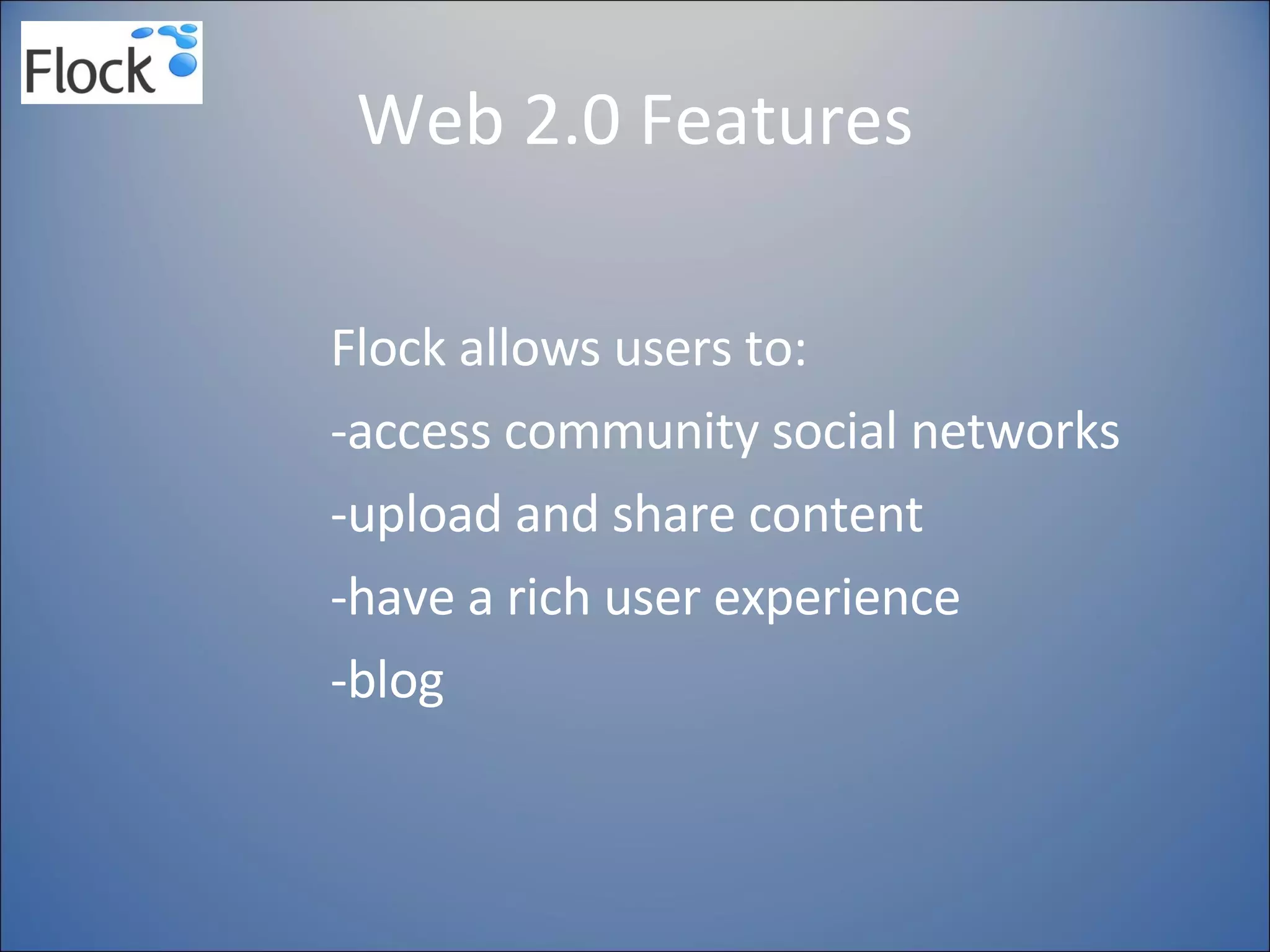 Flock

Web 2.0 Features

Flock allows users to:

-access community social networks

-upload and share content

-have a rich user experience

-blog